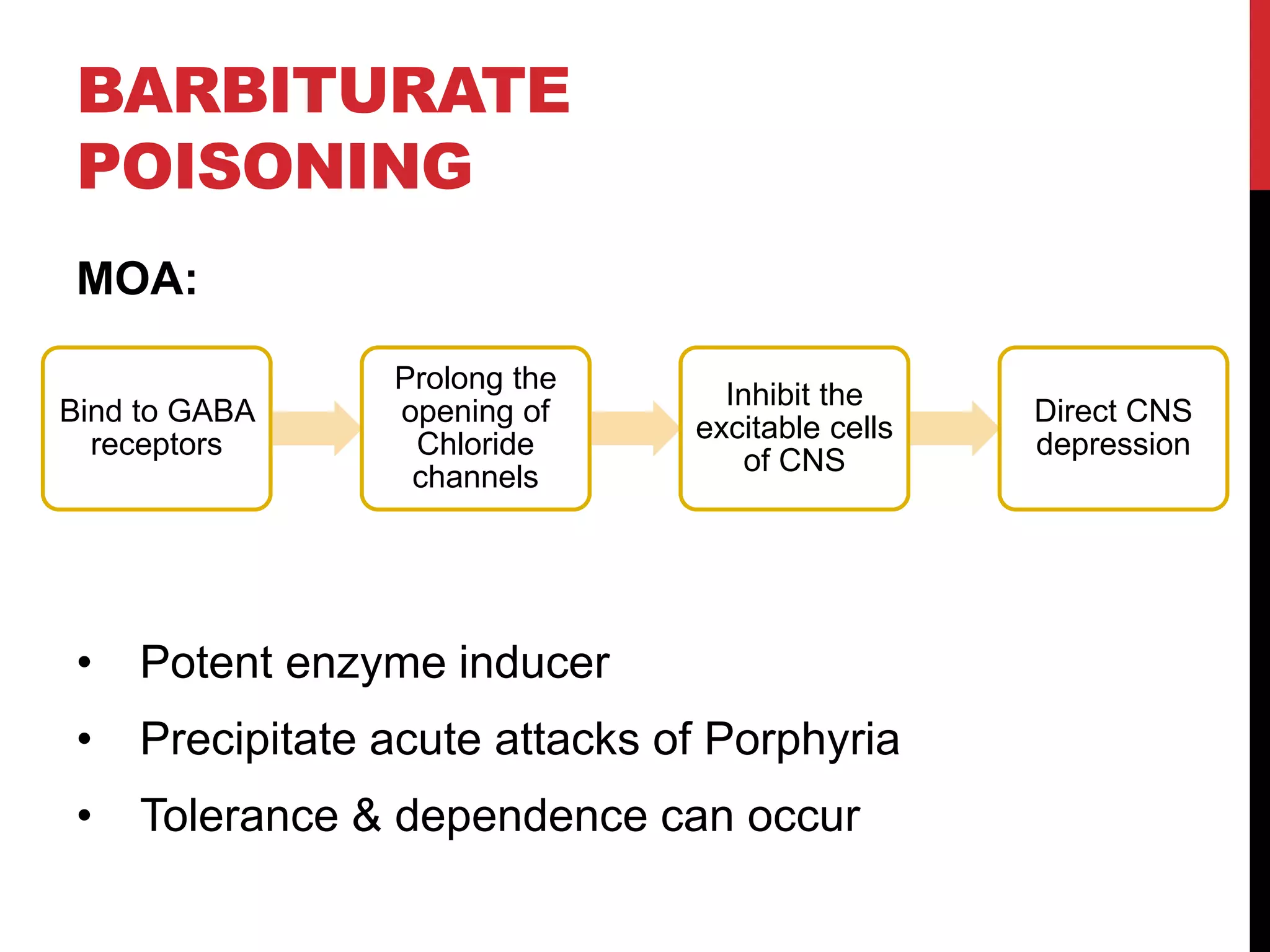 BARBITURATE POISONING

MOA:

Bind to GABA receptors

Prolong the opening of Chloride channels

Inhibit the excitable cells of CNS

Direct CNS depression

• Potent enzyme inducer
• Precipitate acute attacks of Porphyria
• Tolerance & dependence can occur